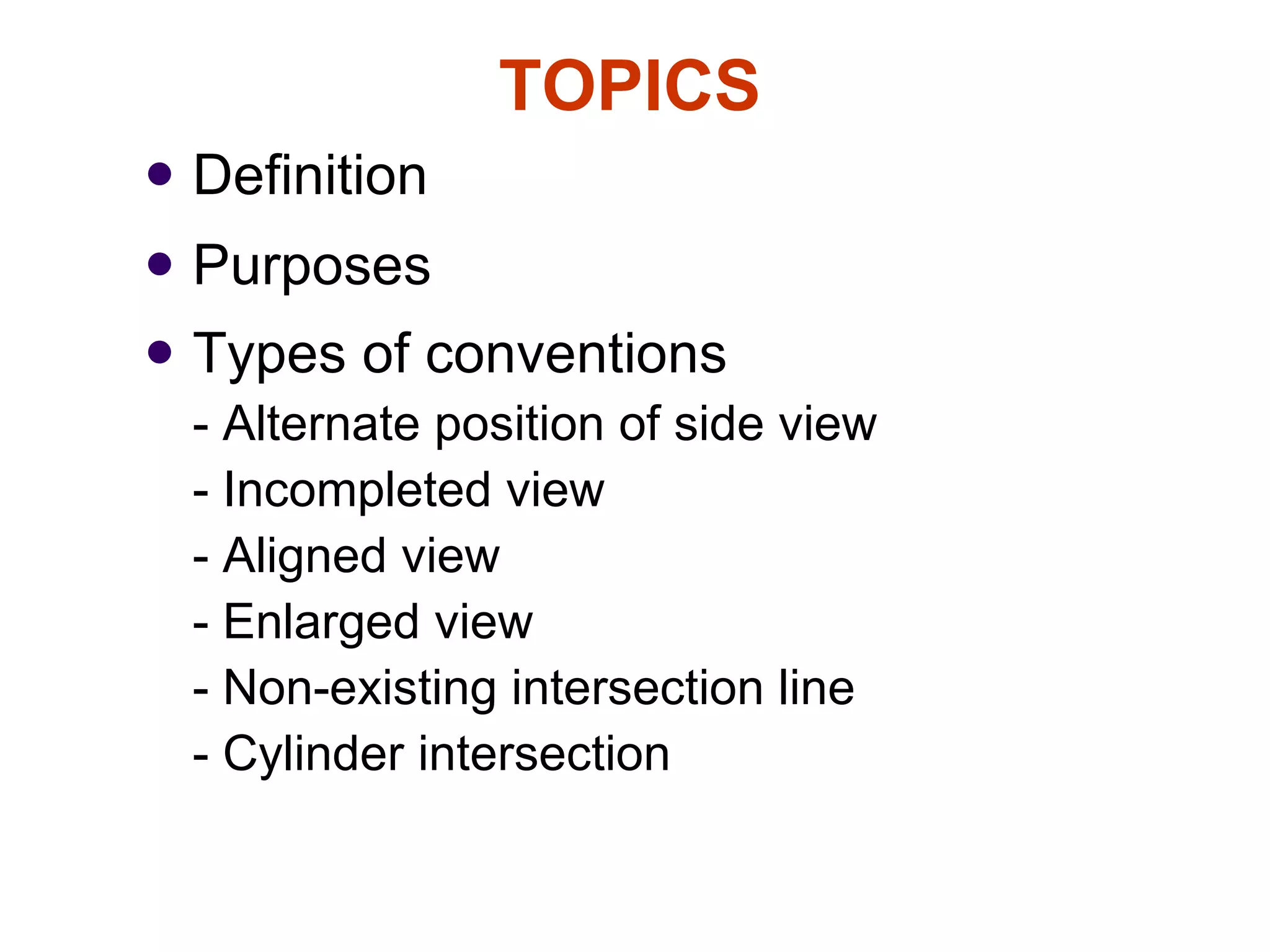 TOPICS

• Definition

• Purposes

• Types of conventions
- Alternate position of side view
- Incompleted view
- Aligned view
- Enlarged view
- Non-existing intersection line
- Cylinder intersection